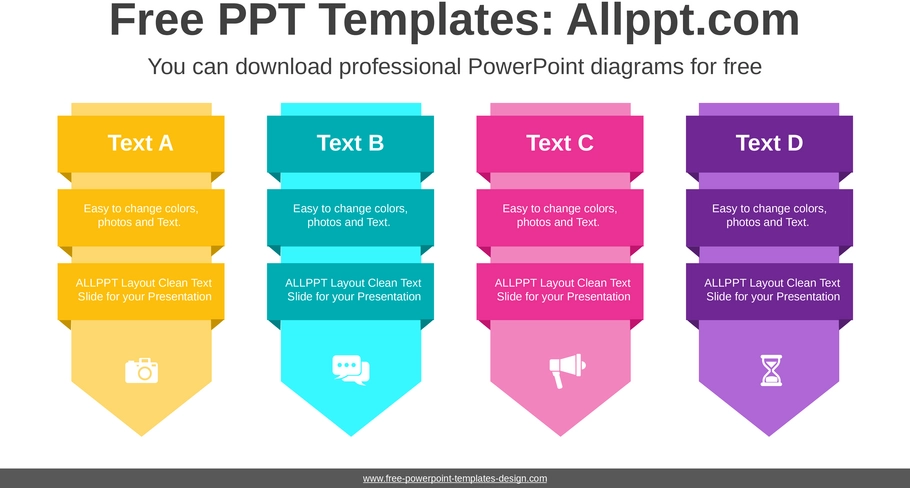 Free PPT Templates: Allppt.com

You can download professional PowerPoint diagrams for free

Text A

Easy to change colors, photos and Text.

ALLPPT Layout Clean Text Slide for your Presentation

Text B

Easy to change colors, photos and Text.

ALLPPT Layout Clean Text Slide for your Presentation

Text C

Easy to change colors, photos and Text.

ALLPPT Layout Clean Text Slide for your Presentation

Text D

Easy to change colors, photos and Text.

ALLPPT Layout Clean Text Slide for your Presentation

www.free-powerpoint-templates-design.com